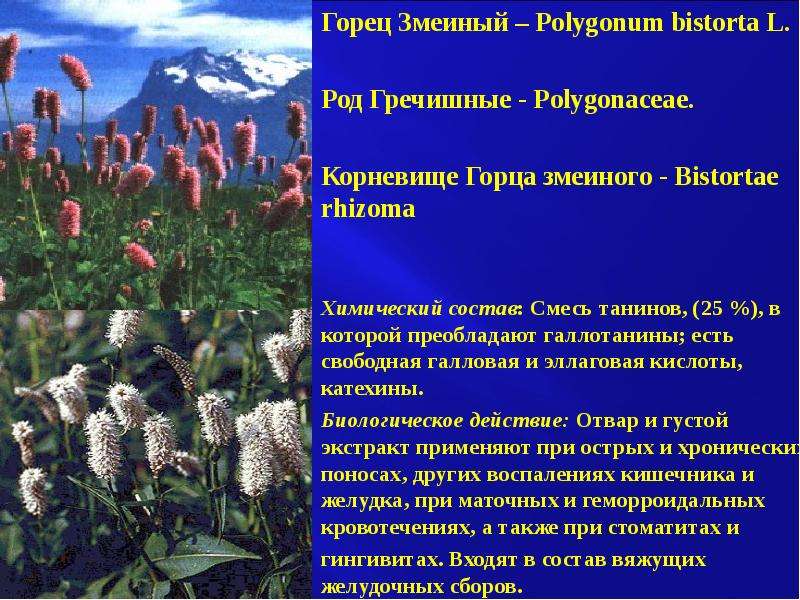 Горец Змеиный – Polygonum bistorta L.

Род Гречишные - Polygonaceae.

Корневище Горца змеиного - Bistortae rhizoma

Химический состав: Смесь танинов, (25 %), в которой преобладают галлотанины; есть свободная галловая и эллаговая кислоты, катехины.

Биологическое действие: Отвар и густой экстракт применяют при острых и хронических поносах, других воспалениях кишечника и желудка, при маточных и геморроидальных кровотечениях, а также при стоматитах и гингивитах. Входят в состав вяжущих желудочных сборов.